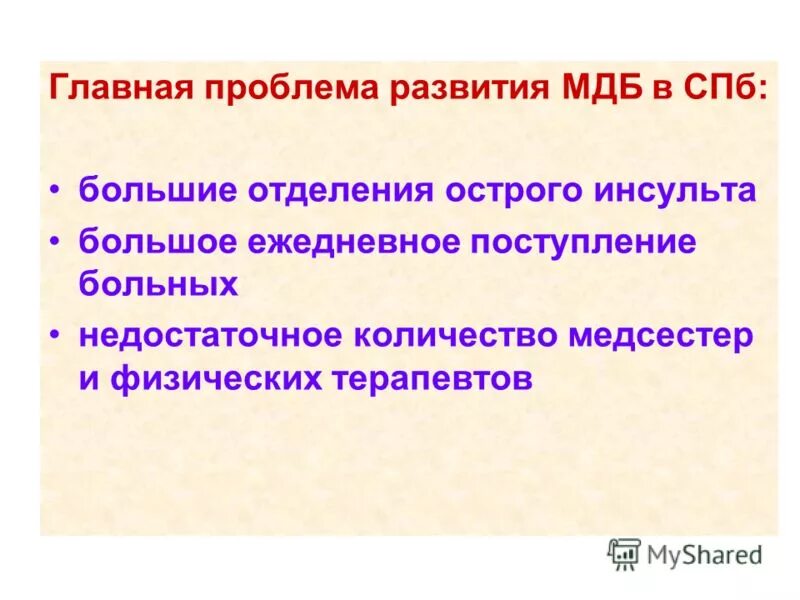 Главная проблема развития МДБ в СПб:

• большие отделения острого инсульта
• большое ежедневное поступление больных
• недостаточное количество медсестер и физических терапевтов

MyShared